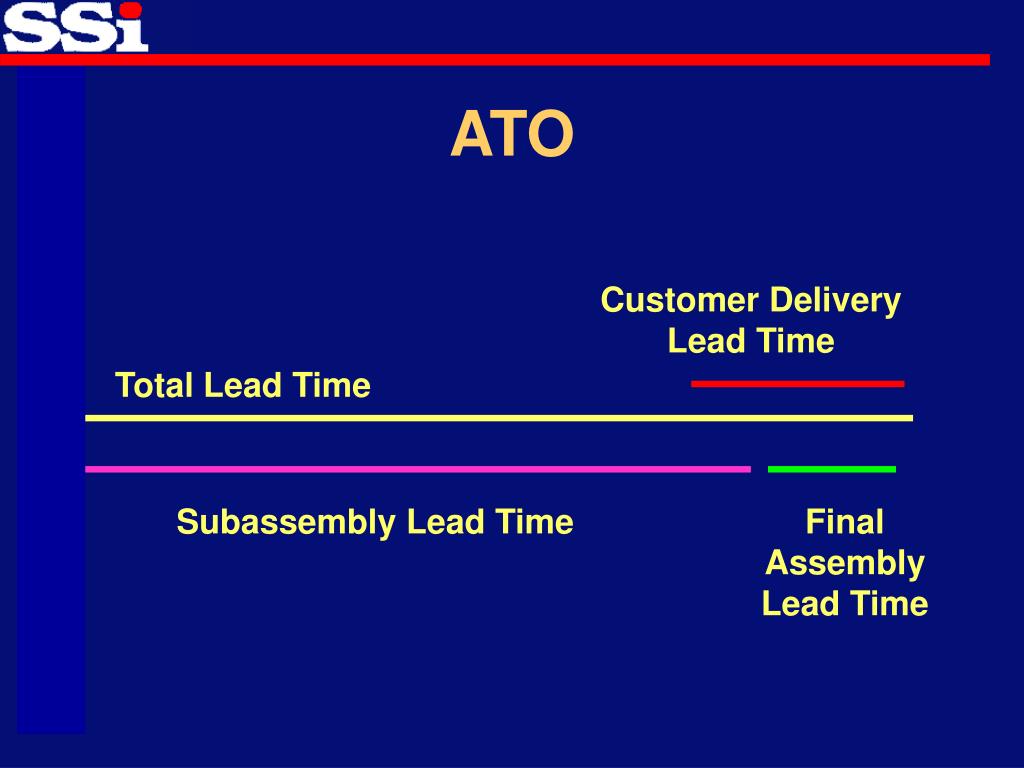 SSi

ATO

Customer Delivery Lead Time

Total Lead Time

Subassembly Lead Time

Final Assembly Lead Time